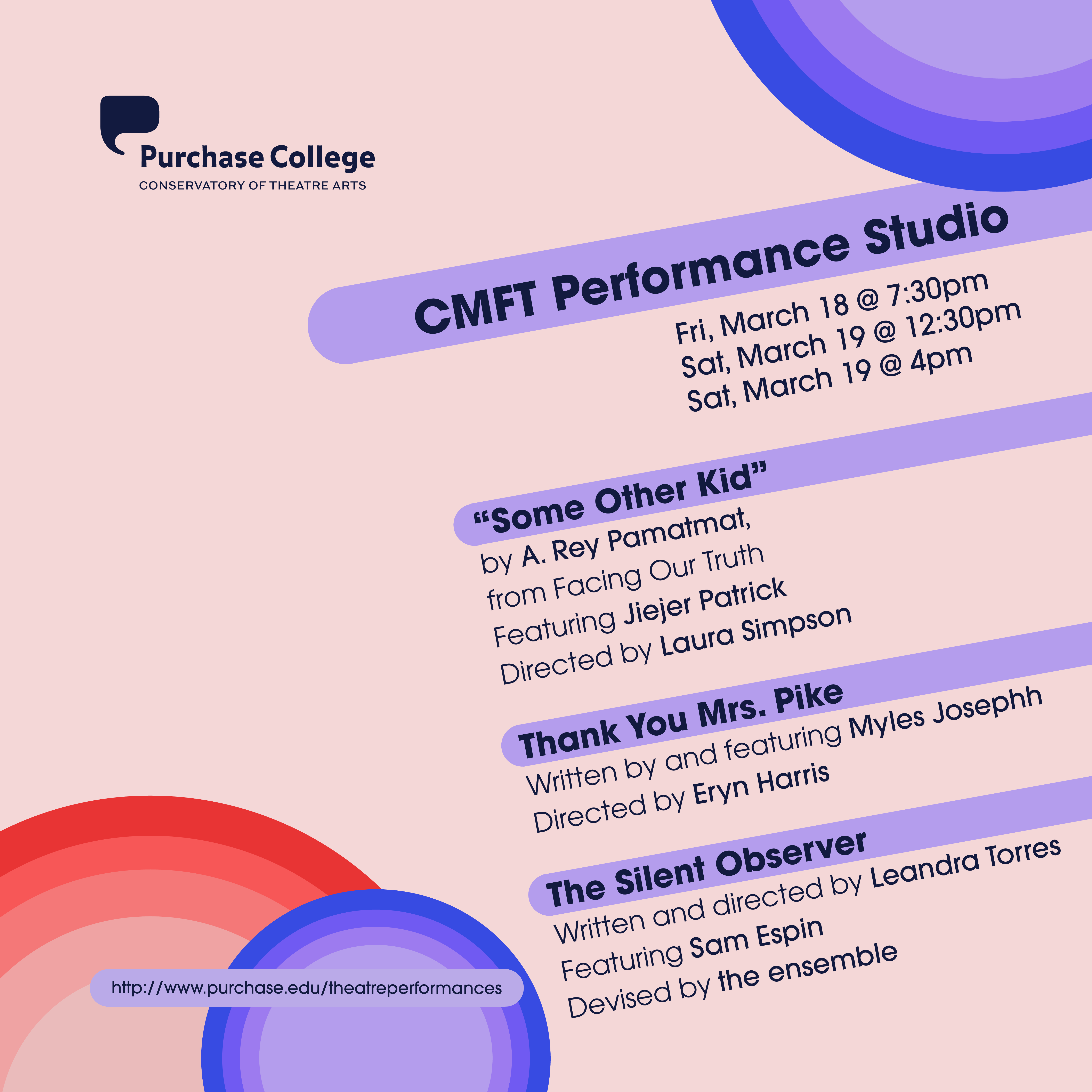 Purchase College
CONSERVATORY OF THEATRE ARTS

CMFT Performance Studio

Fri, March 18 @ 7:30pm
Sat, March 19 @ 12:30pm
Sat, March 19 @ 4pm

“Some Other Kid”
by A. Rey Pamatmat,
from Facing Our Truth
Featuring Jiejer Patrick
Directed by Laura Simpson

Thank You Mrs. Pike
Written by and featuring Myles Josephh
Directed by Eryn Harris

The Silent Observer
Written and directed by Leandra Torres
Featuring Sam Espin
Devised by the ensemble

http://www.purchase.edu/theatreperformances